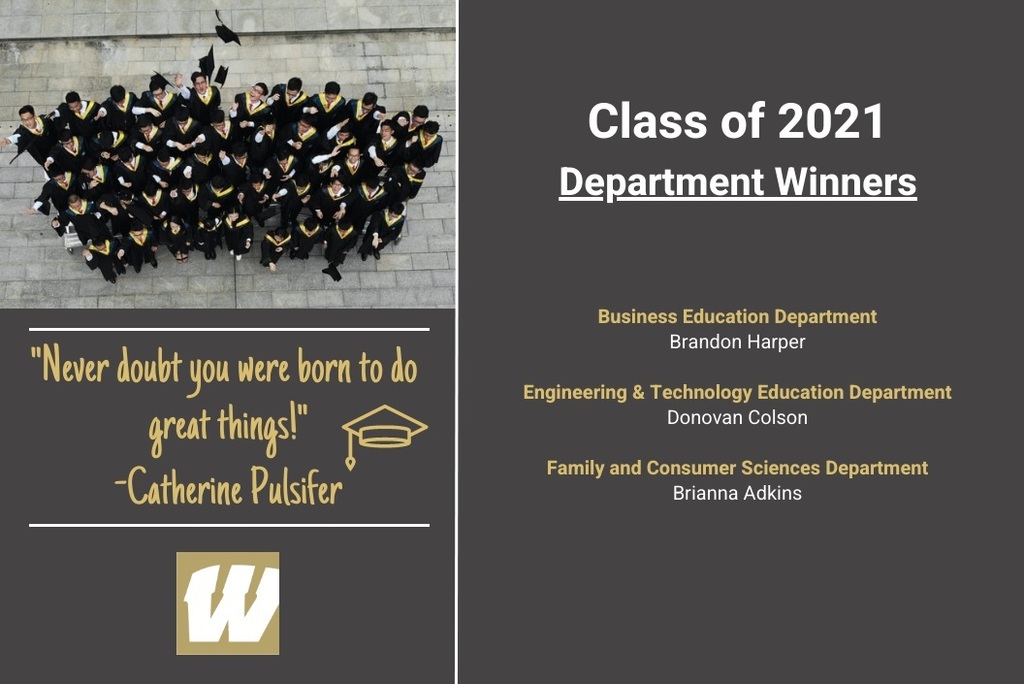 "Never doubt you were born to do great things!" -Catherine Pulsifer

W

Class of 2021

Department Winners

Business Education Department
Brandon Harper

Engineering & Technology Education Department
Donovan Colson

Family and Consumer Sciences Department
Brianna Adkins